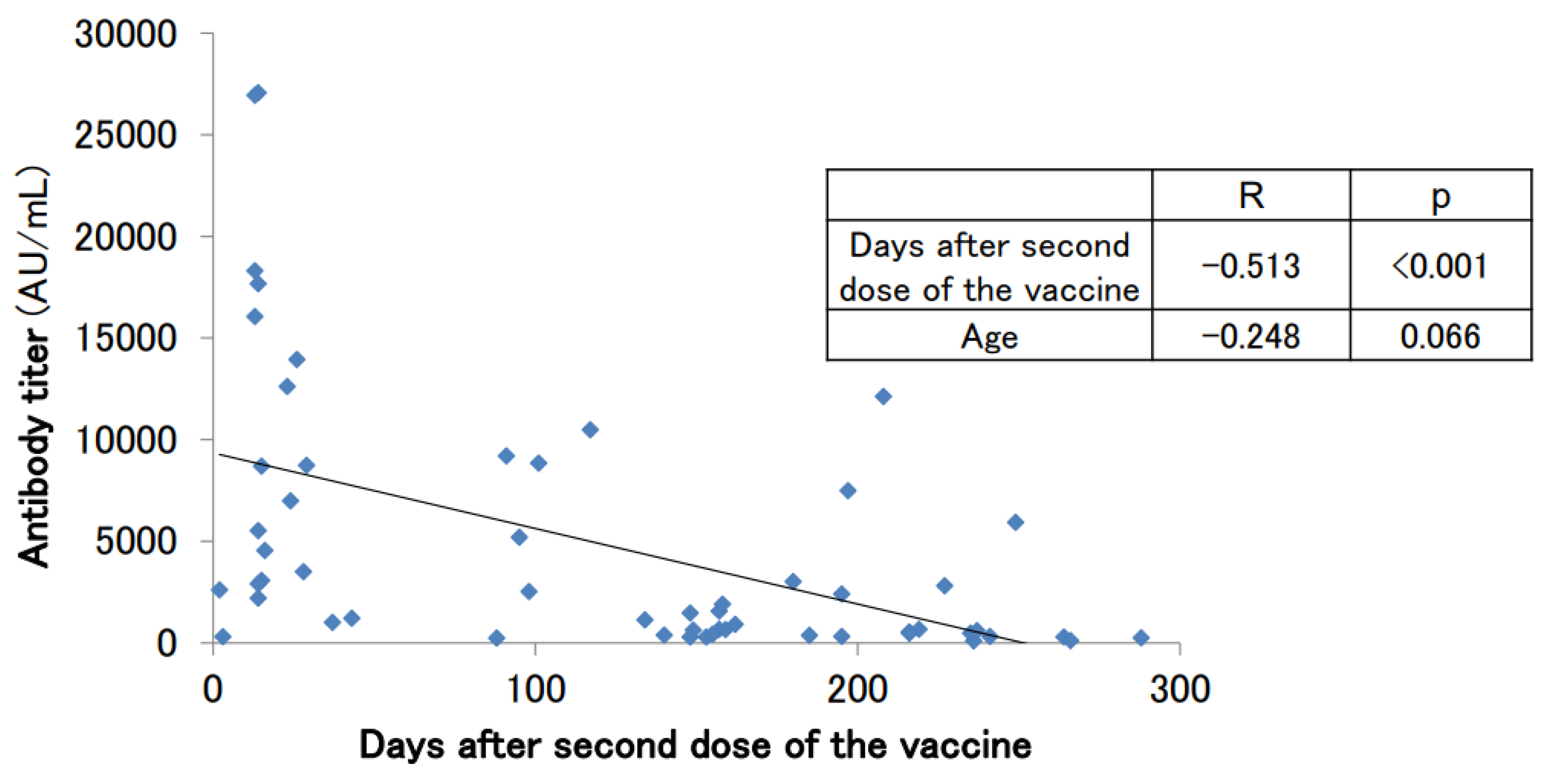 Antibody titer (AU/mL)

30000
25000
20000
15000
10000
5000
0

0
100
200
300

Days after second dose of the vaccine

|  | R | p |
|---|---|---|
| Days after second dose of the vaccine | −0.513 | <0.001 |
| Age | −0.248 | 0.066 |